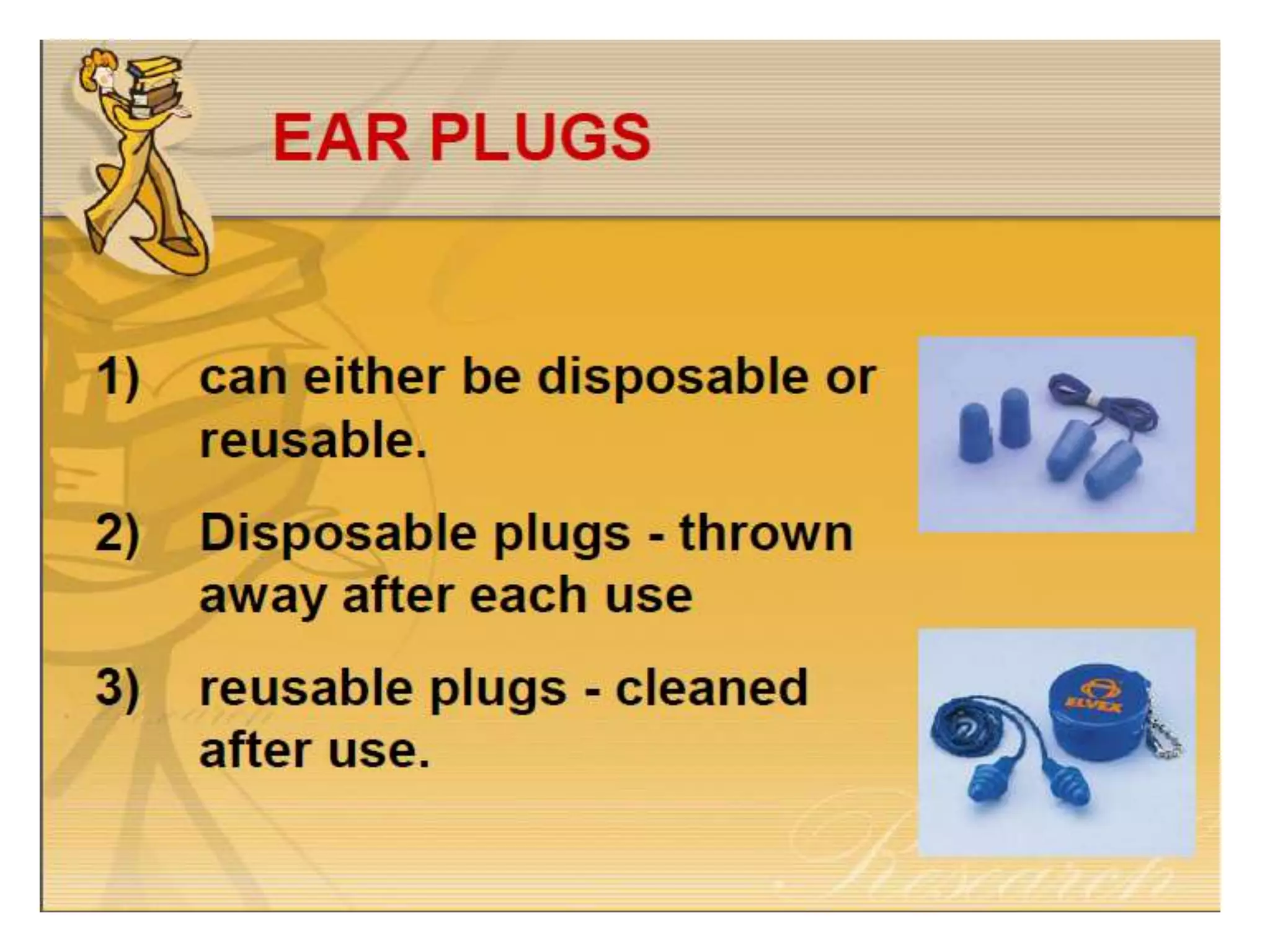 EAR PLUGS

1) can either be disposable or reusable.

2) Disposable plugs - thrown away after each use

3) reusable plugs - cleaned after use.

ELVEX

Research